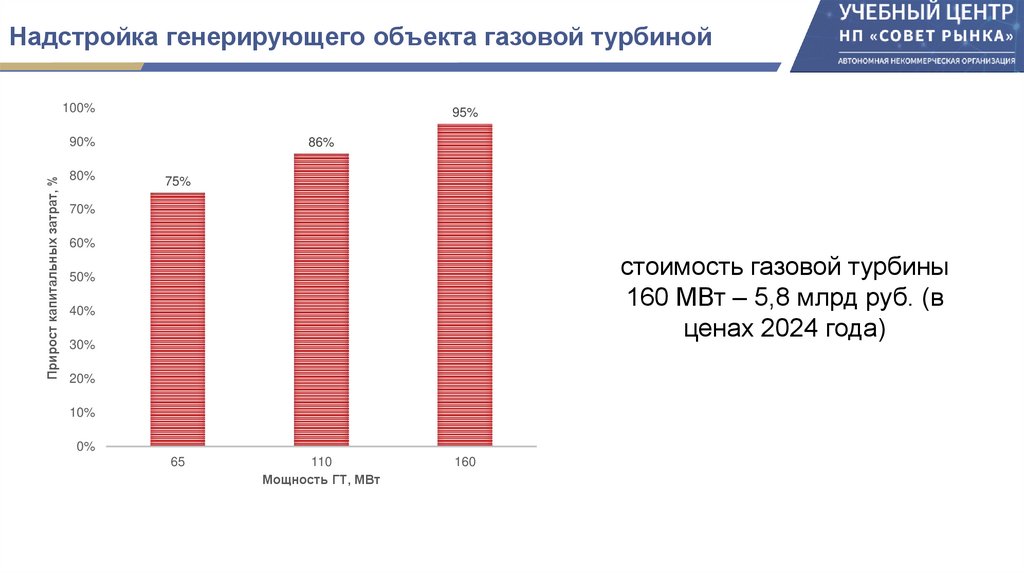 Надстройка генерирующего объекта газовой турбиной

УЧЕБНЫЙ ЦЕНТР
НП «СОВЕТ РЫНКА»
АВТОНОМНАЯ НЕКОММЕРЧЕСКАЯ ОРГАНИЗАЦИЯ

Прирост капитальных затрат, %

100%
90%
80%
70%
60%
50%
40%
30%
20%
10%
0%

75%
86%
95%

65
110
160

Мощность ГТ, МВт

стоимость газовой турбины 160 МВт – 5,8 млрд руб. (в ценах 2024 года)